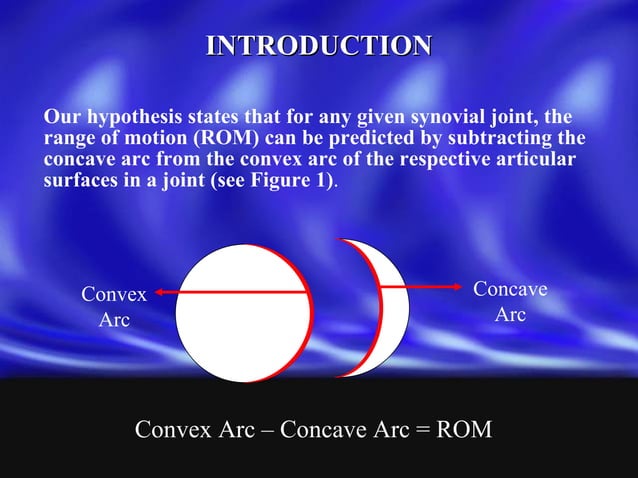 INTRODUCTION

Our hypothesis states that for any given synovial joint, the range of motion (ROM) can be predicted by subtracting the concave arc from the convex arc of the respective articular surfaces in a joint (see Figure 1).

Convex Arc

Concave Arc

Convex Arc – Concave Arc = ROM